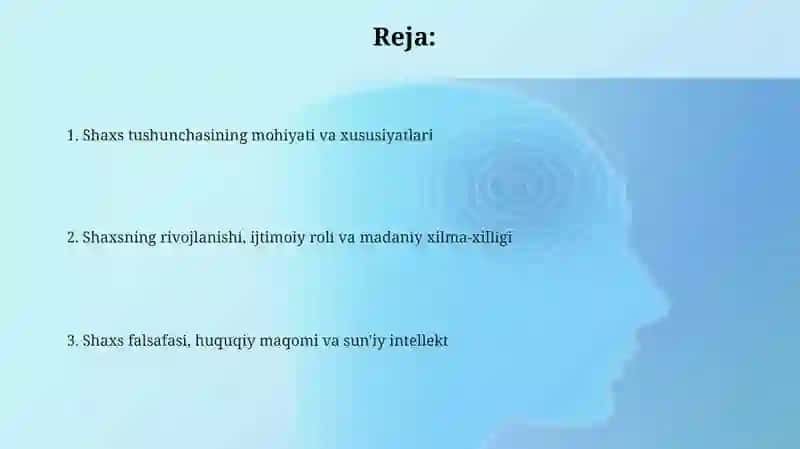 Reja:

1. Shaxs tushunchasining mohiyati va xususiyatlari

2. Shaxsning rivojlanishi, ijtimoiy roli va madaniy xilma-xilligi

3. Shaxs falsafasi, huquqiy maqomi va sun'iy intellekt